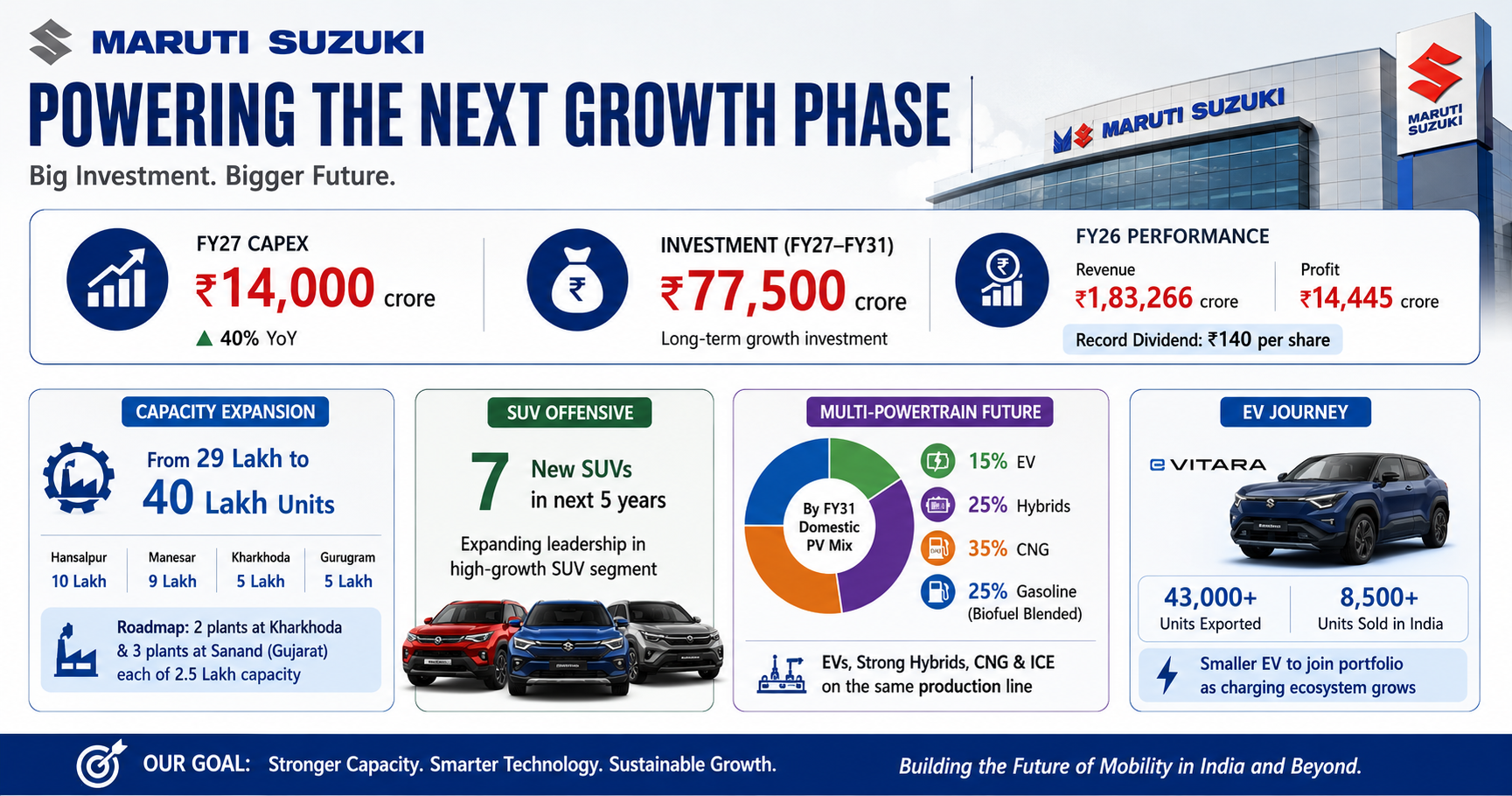 MARUTI SUZUKI

POWERING THE NEXT GROWTH PHASE

Big Investment. Bigger Future.

MARUTI SUZUKI

MARUTI SUZUKI

FY27 CAPEX
₹14,000 crore
▲ 40% YoY

INVESTMENT (FY27–FY31)
₹77,500 crore
Long-term growth investment

FY26 PERFORMANCE
Revenue
₹1,83,266 crore
Profit
₹14,445 crore
Record Dividend: ₹140 per share

CAPACITY EXPANSION
From 29 Lakh to 40 Lakh Units

| Hansalpur | Manesar | Kharkhoda | Gurugram |
|---|---|---|---|
| 10 Lakh | 9 Lakh | 5 Lakh | 5 Lakh |

Roadmap: 2 plants at Kharkhoda & 3 plants at Sanand (Gujarat) each of 2.5 Lakh capacity

SUV OFFENSIVE
7 New SUVs in next 5 years
Expanding leadership in high-growth SUV segment

MULTI-POWERTRAIN FUTURE
By FY31 Domestic PV Mix
15% EV
25% Hybrids
35% CNG
25% Gasoline (Biofuel Blended)
EVs, Strong Hybrids, CNG & ICE on the same production line

EV JOURNEY
e VITARA
43,000+ Units Exported
8,500+ Units Sold in India
Smaller EV to join portfolio as charging ecosystem grows

OUR GOAL: Stronger Capacity. Smarter Technology. Sustainable Growth.
Building the Future of Mobility in India and Beyond.